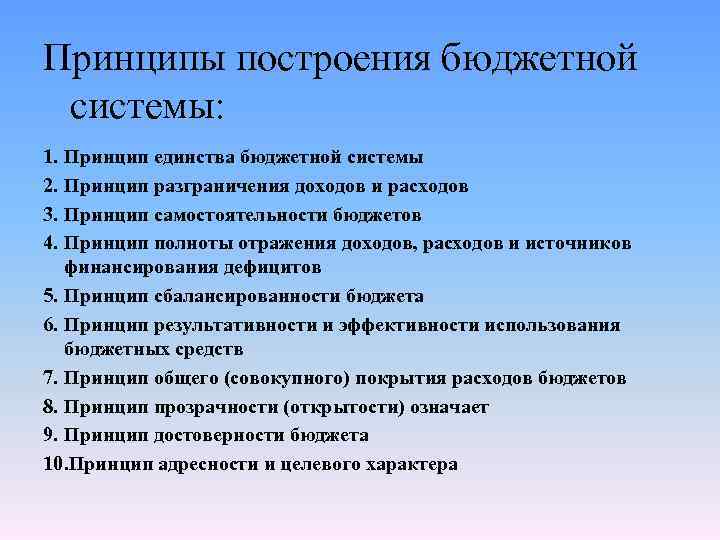 Принципы построения бюджетной системы:

1. Принцип единства бюджетной системы
2. Принцип разграничения доходов и расходов
3. Принцип самостоятельности бюджетов
4. Принцип полноты отражения доходов, расходов и источников финансирования дефицитов
5. Принцип сбалансированности бюджета
6. Принцип результативности и эффективности использования бюджетных средств
7. Принцип общего (совокупного) покрытия расходов бюджетов
8. Принцип прозрачности (открытости) означает
9. Принцип достоверности бюджета
10.Принцип адресности и целевого характера